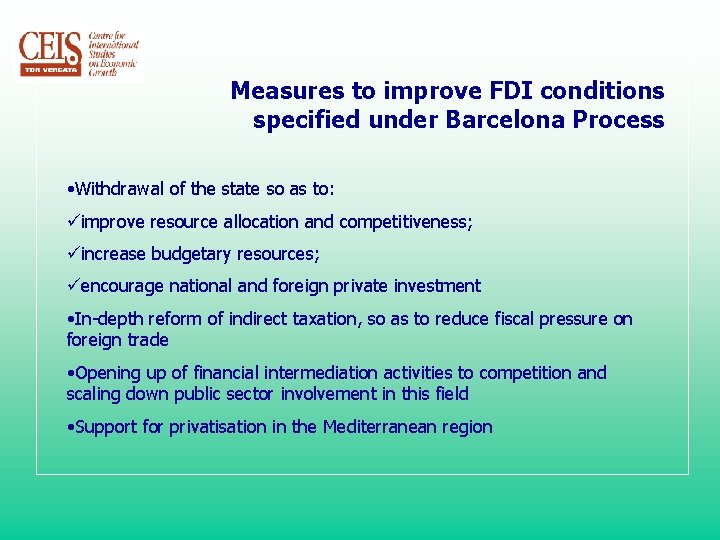 CEIS TOR VERGATA Centre for International Studies on Economic Growth

Measures to improve FDI conditions specified under Barcelona Process

•Withdrawal of the state so as to:

✓improve resource allocation and competitiveness;

✓increase budgetary resources;

✓encourage national and foreign private investment

•In-depth reform of indirect taxation, so as to reduce fiscal pressure on foreign trade

•Opening up of financial intermediation activities to competition and scaling down public sector involvement in this field

•Support for privatisation in the Mediterranean region